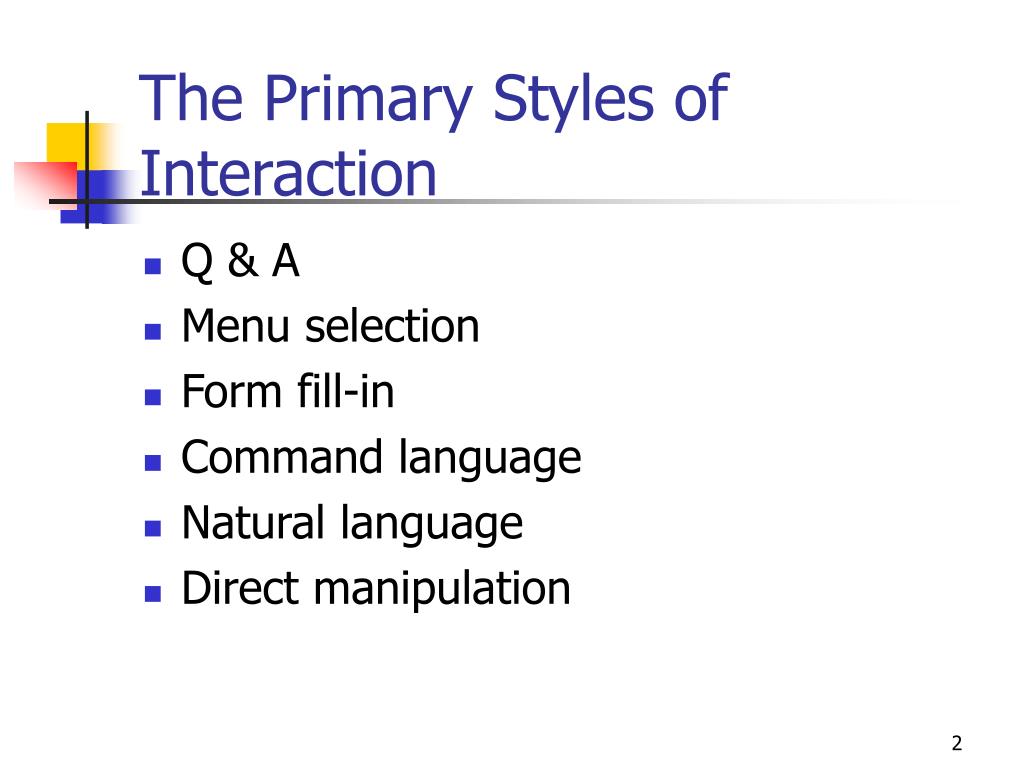 The Primary Styles of Interaction

- Q & A
- Menu selection
- Form fill-in
- Command language
- Natural language
- Direct manipulation

2